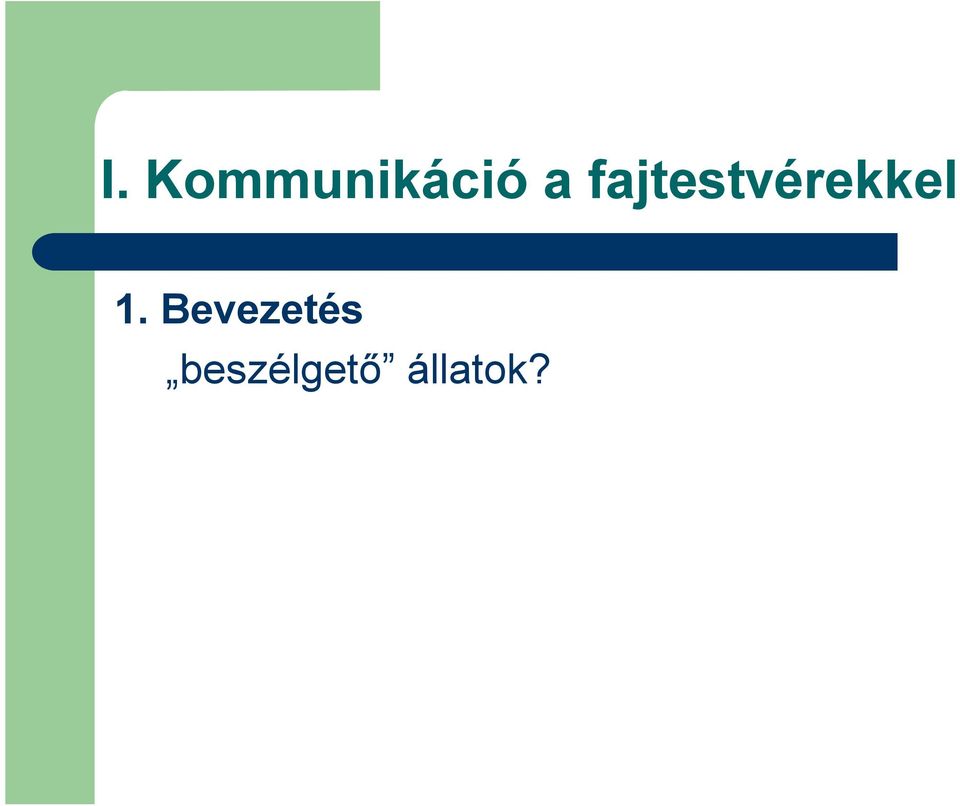 I. Kommunikáció a fajtestvérekkel

1. Bevezetés

„beszélgető” állatok?